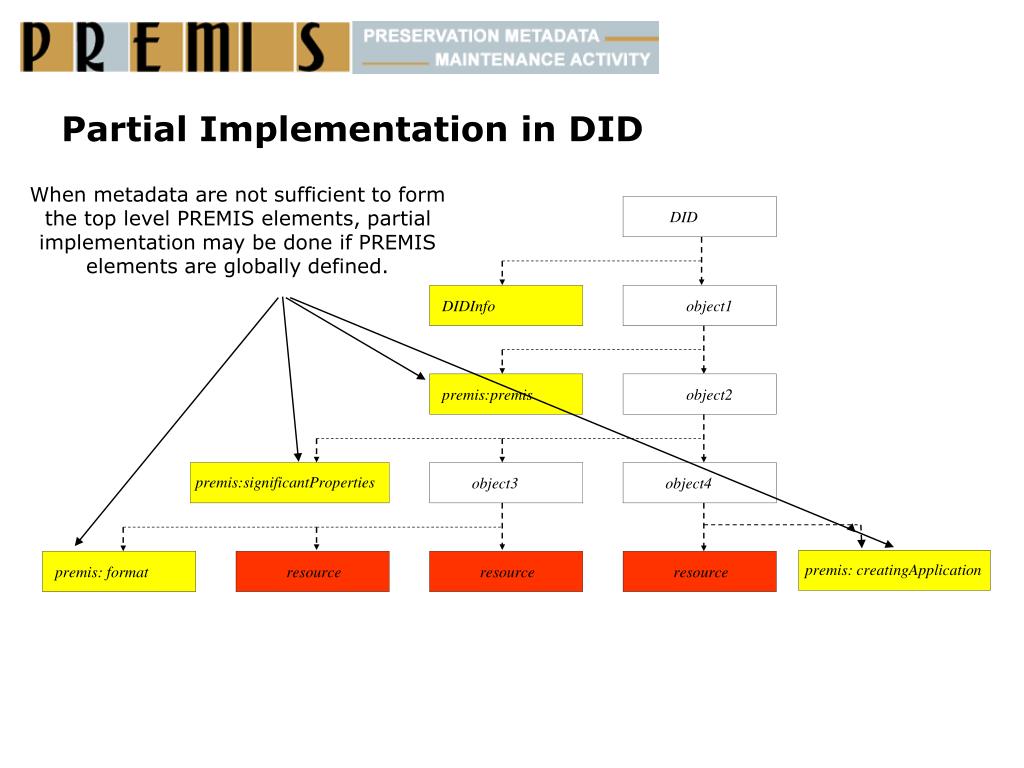 PREMIS PRESERVATION METADATA MAINTENANCE ACTIVITY

Partial Implementation in DID

When metadata are not sufficient to form the top level PREMIS elements, partial implementation may be done if PREMIS elements are globally defined.

DID

DIDInfo

object1

premis:premis

object2

premis:significantProperties

object3

object4

premis: format

resource

resource

resource

premis: creatingApplication